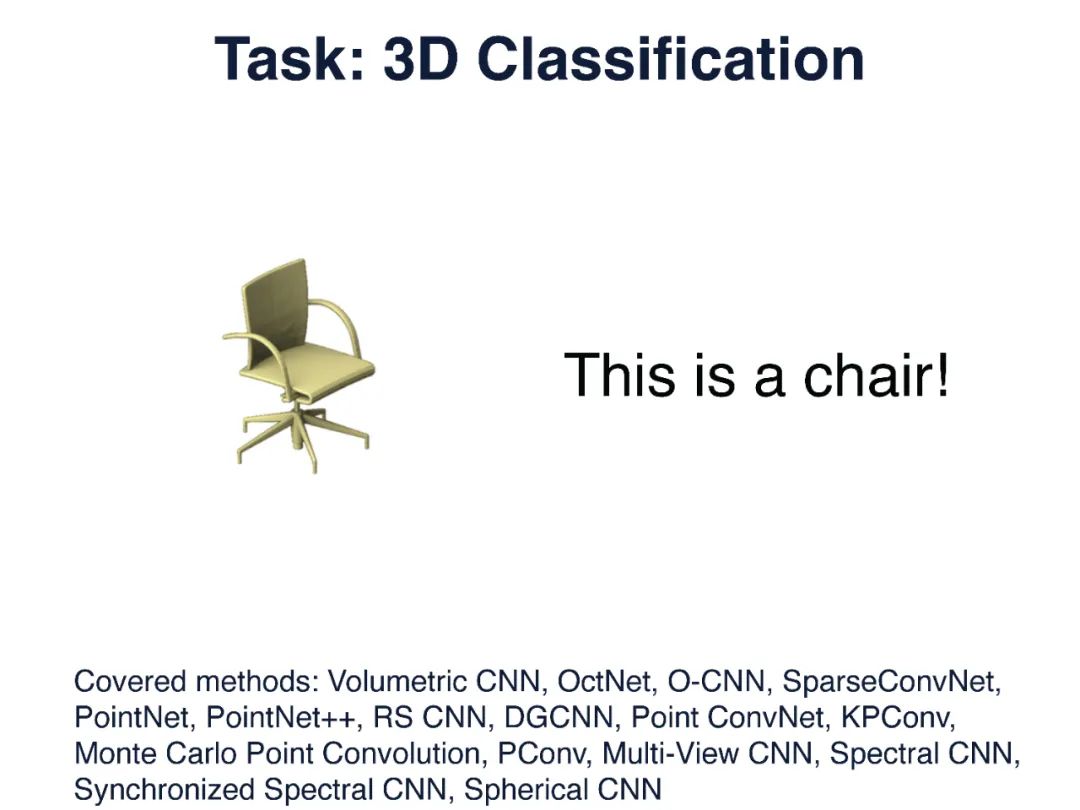 Task: 3D Classification

This is a chair!

Covered methods: Volumetric CNN, OctNet, O-CNN, SparseConvNet, PointNet, PointNet++, RS CNN, DGCNN, Point ConvNet, KPConv, Monte Carlo Point Convolution, PConv, Multi-View CNN, Spectral CNN, Synchronized Spectral CNN, Spherical CNN